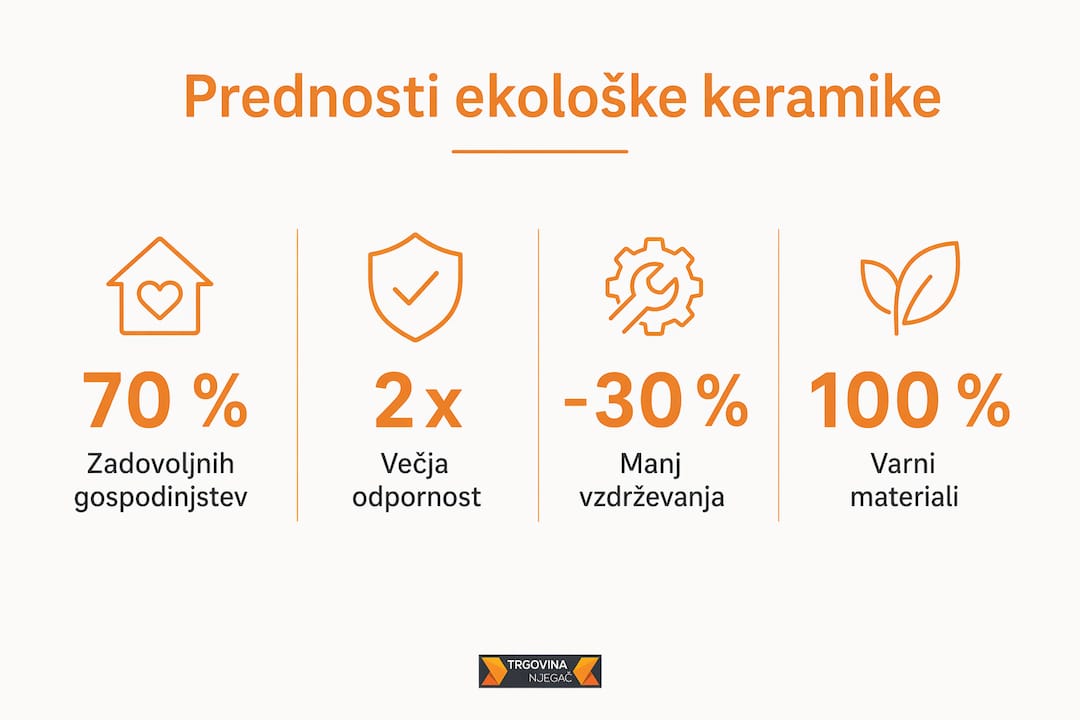 Prednosti ekološke keramike

70 %
Zadovoljnih gospodinjstev

2 x
Večja odpornost

-30 %
Manj vzdrževanja

100 %
Varni materiali

TRGOVINA NJEGAČ